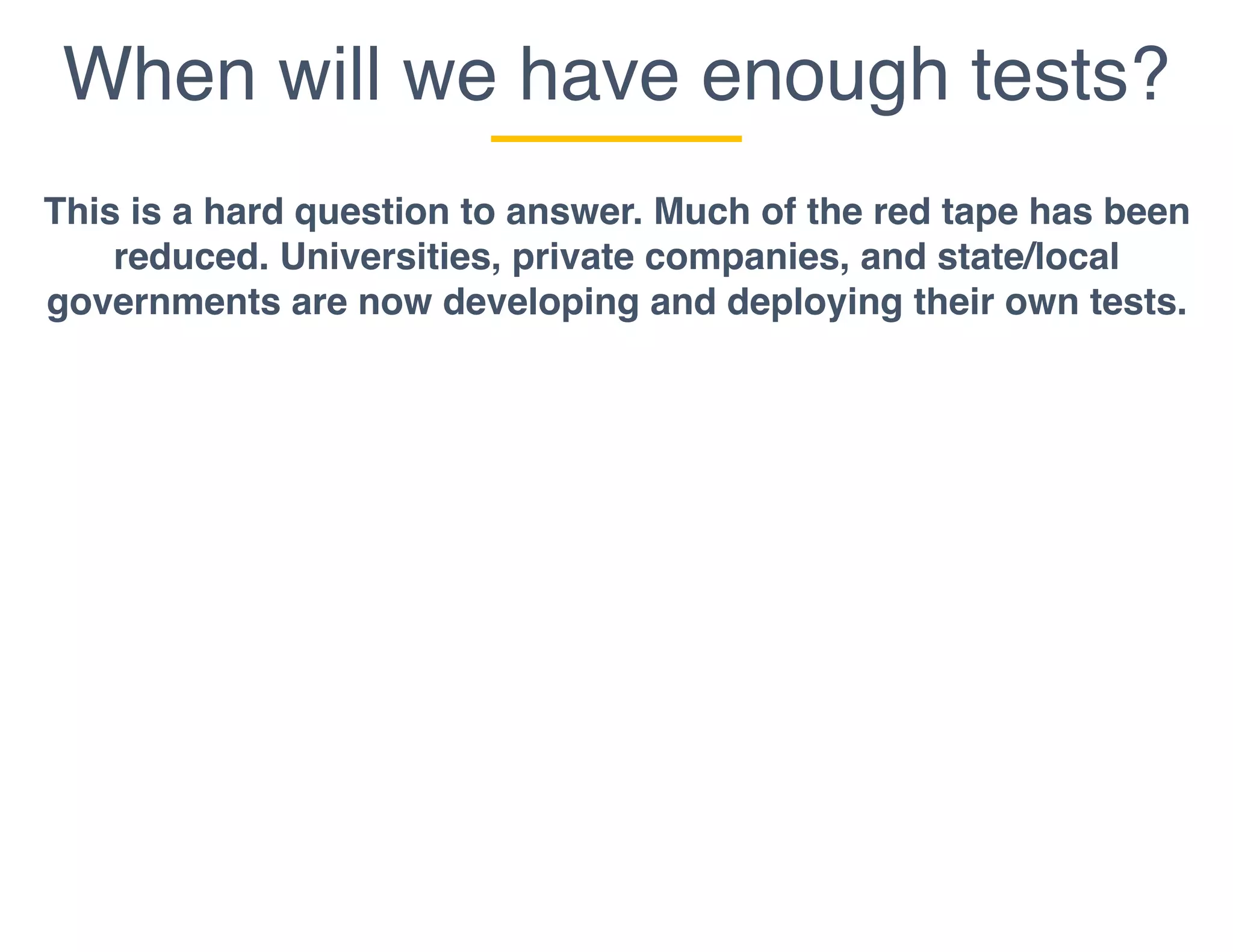 When will we have enough tests?

This is a hard question to answer. Much of the red tape has been reduced. Universities, private companies, and state/local governments are now developing and deploying their own tests.